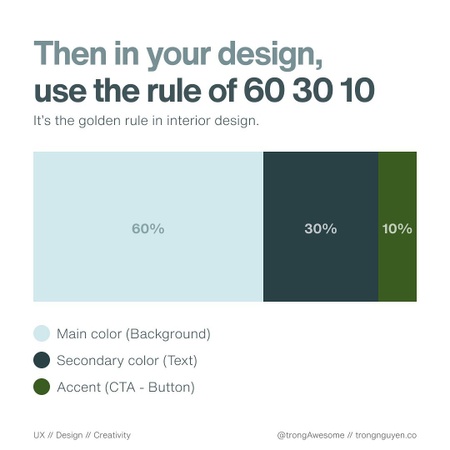 Then in your design,
use the rule of 60 30 10

It's the golden rule in interior design.

60%

30%

10%

Main color (Background)

Secondary color (Text)

Accent (CTA - Button)

UX // Design // Creativity

@trongAwesome // trongnguyen.co